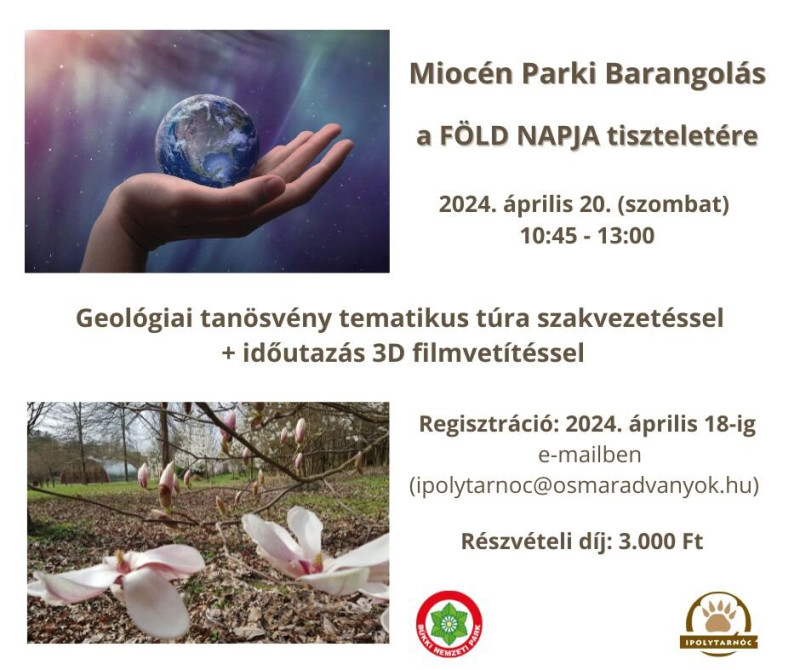 Miocén Parki Barangolás

a FÖLD NAPJA tiszteletére

2024. április 20. (szombat)
10:45 - 13:00

Geológiai tanösvény tematikus túra szakvezetéssel
+ időutazás 3D filmvetítéssel

Regisztráció: 2024. április 18-ig
e-mailben
(ipolytarnoc@osmaradvanyok.hu)

Részvételi díj: 3.000 Ft

BÜKKI NEMZETI PARK

IPOLYTARNÓC